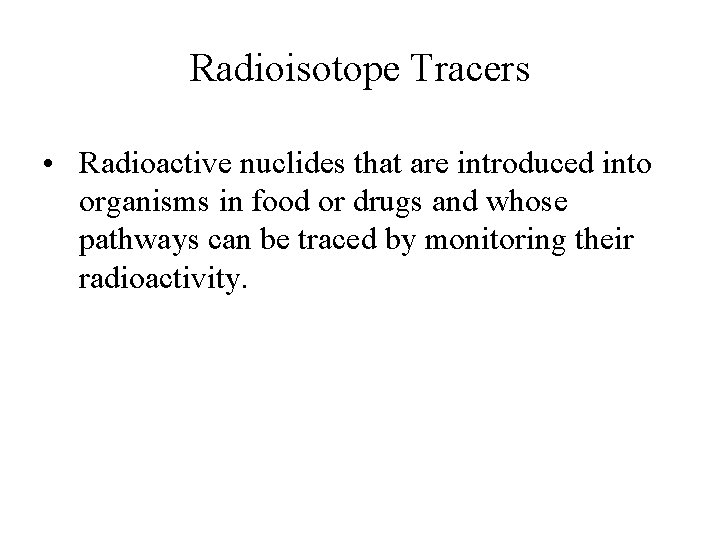 Radioisotope Tracers

• Radioactive nuclides that are introduced into organisms in food or drugs and whose pathways can be traced by monitoring their radioactivity.